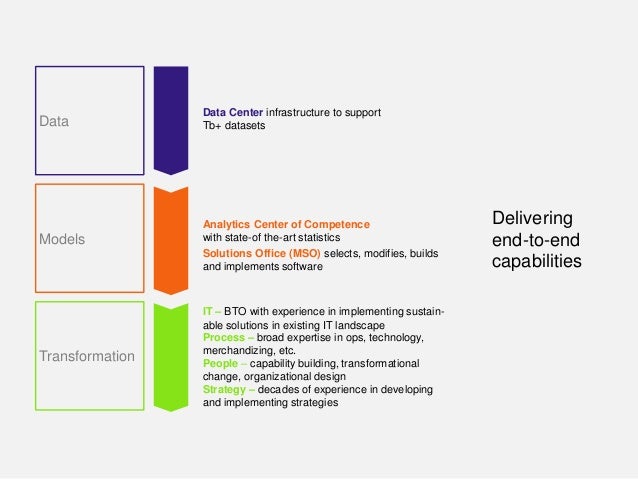 Data

Data Center infrastructure to support Tb+ datasets

Models

Analytics Center of Competence with state-of the-art statistics

Solutions Office (MSO) selects, modifies, builds and implements software

Transformation

IT – BTO with experience in implementing sustainable solutions in existing IT landscape
Process – broad expertise in ops, technology, merchandizing, etc.
People – capability building, transformational change, organizational design
Strategy – decades of experience in developing and implementing strategies

Delivering end-to-end capabilities